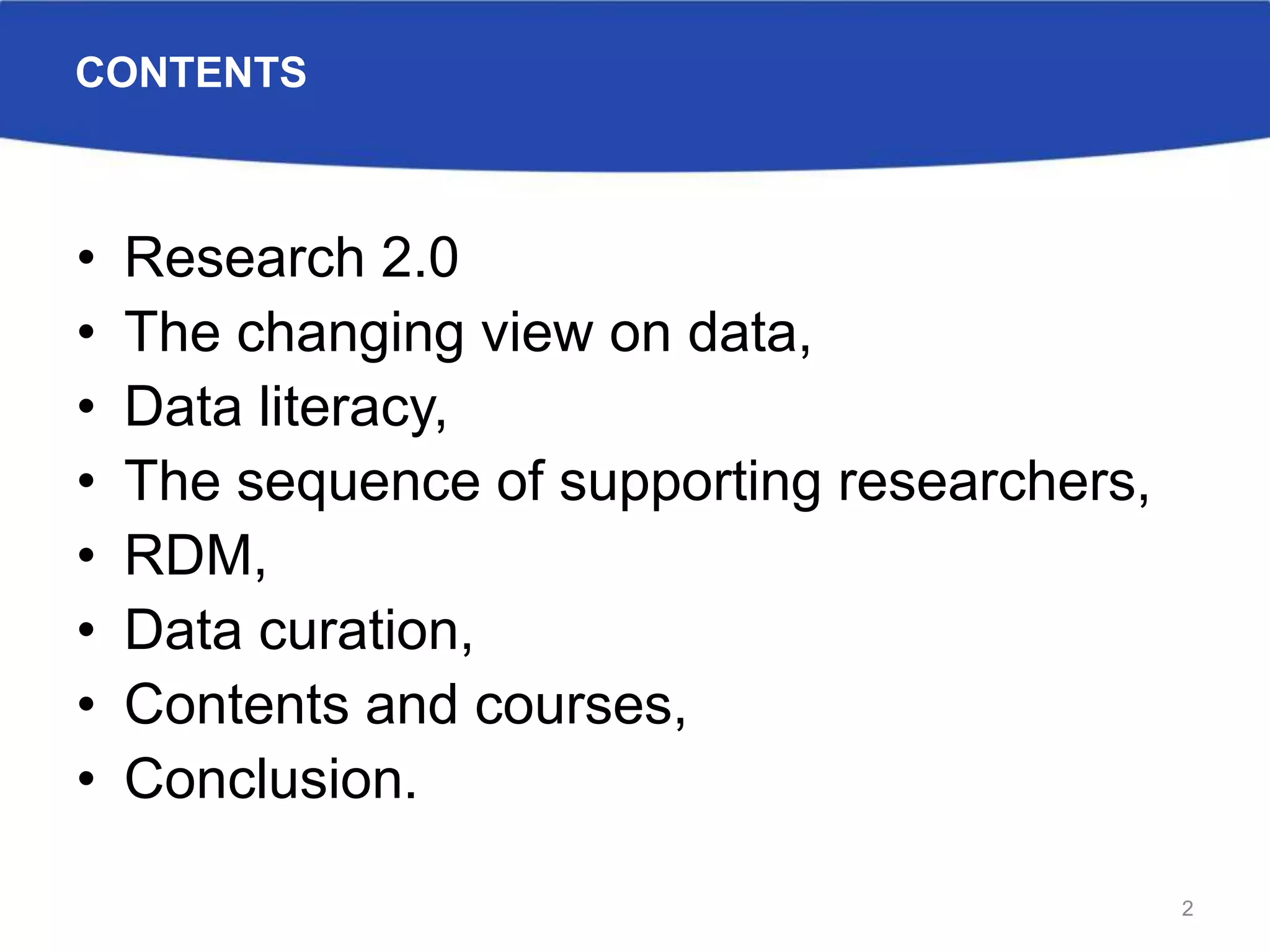 CONTENTS

• Research 2.0
• The changing view on data,
• Data literacy,
• The sequence of supporting researchers,
• RDM,
• Data curation,
• Contents and courses,
• Conclusion.

2